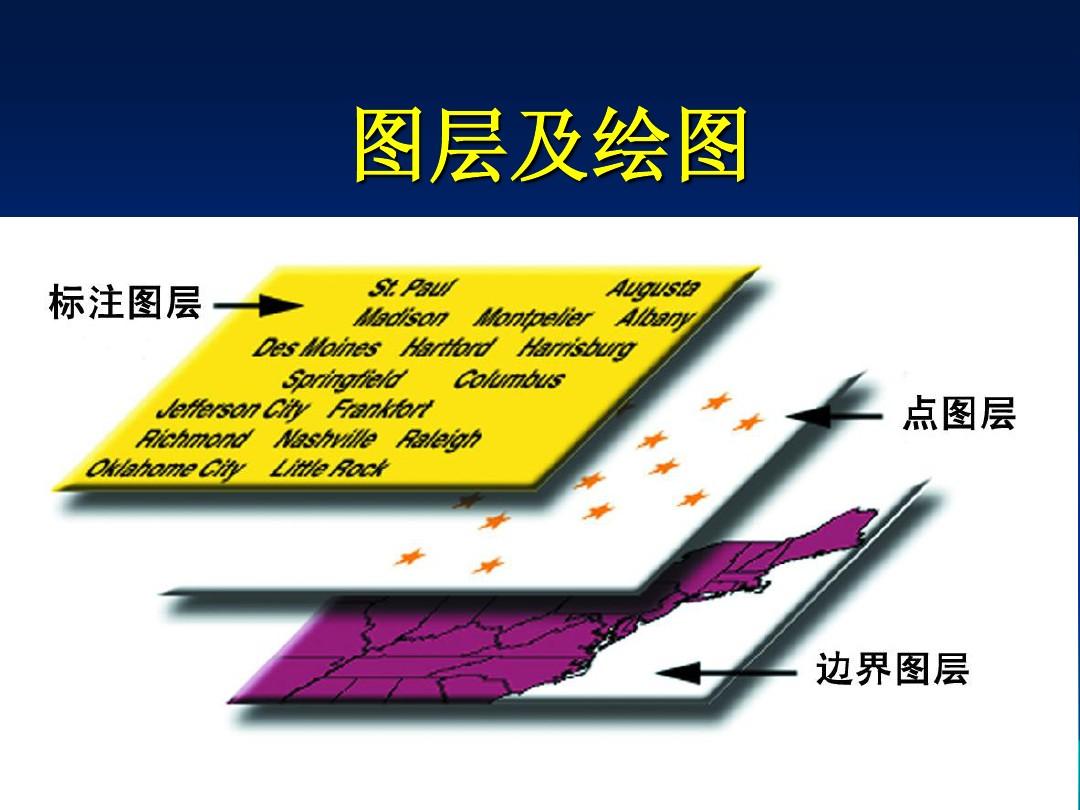 图层及绘图

标注图层

St. Paul Augusta
Madison Montpelier Albany
Des Moines Hartford Harrisburg
Springfield Columbus
Jefferson City Frankfort
Richmond Nashville Raleigh
Oklahome City Little Rock

点图层

边界图层